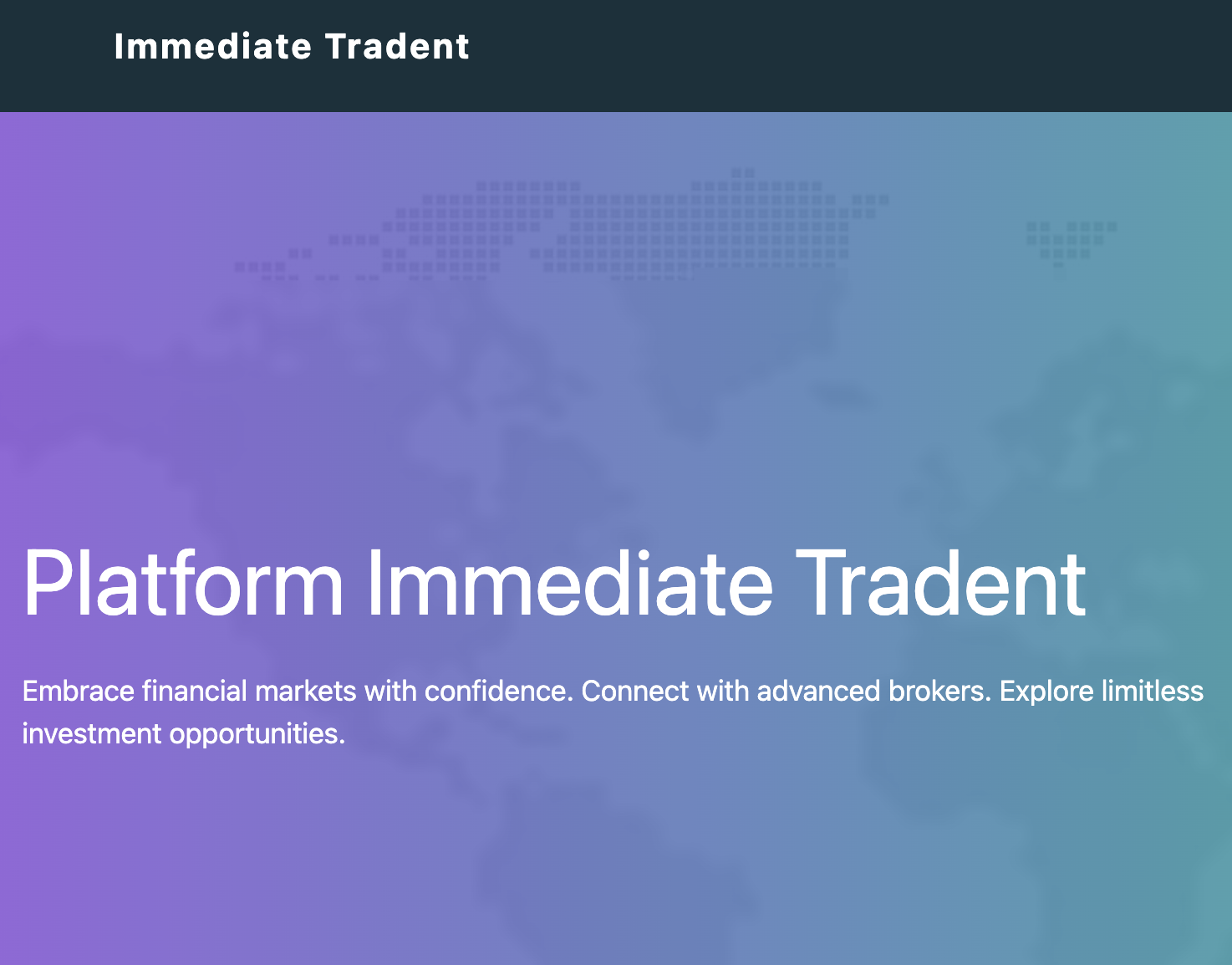 Immediate Tradent

Platform Immediate Tradent

Embrace financial markets with confidence. Connect with advanced brokers. Explore limitless investment opportunities.